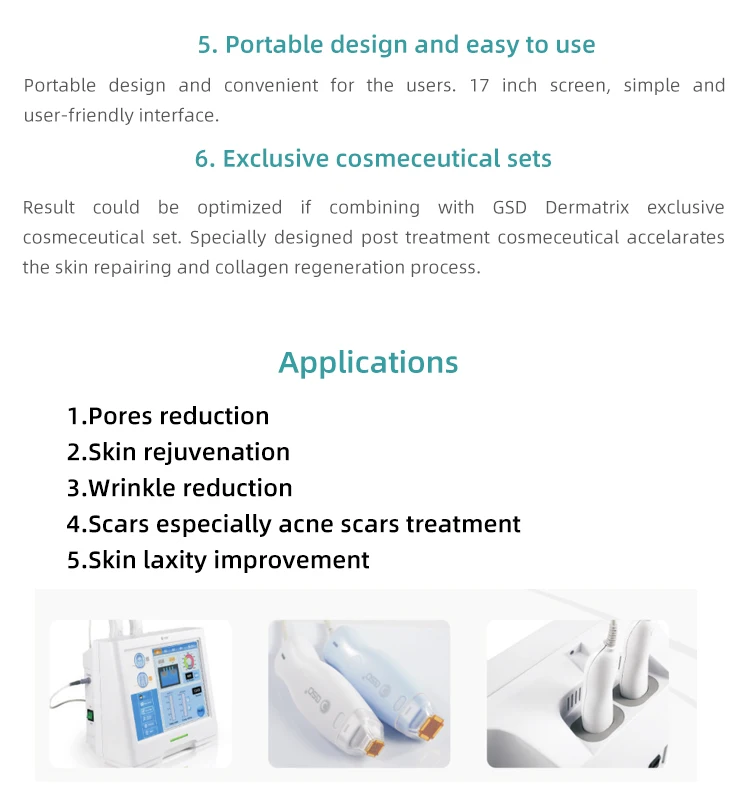 5. Portable design and easy to use

Portable design and convenient for the users. 17 inch screen, simple and user-friendly interface.

6. Exclusive cosmeceutical sets

Result could be optimized if combining with GSD Dermatrix exclusive cosmeceutical set. Specially designed post treatment cosmeceutical accelarates the skin repairing and collagen regeneration process.

Applications

1.Pores reduction
2.Skin rejuvenation
3.Wrinkle reduction
4.Scars especially acne scars treatment
5.Skin laxity improvement

GSD

GSD